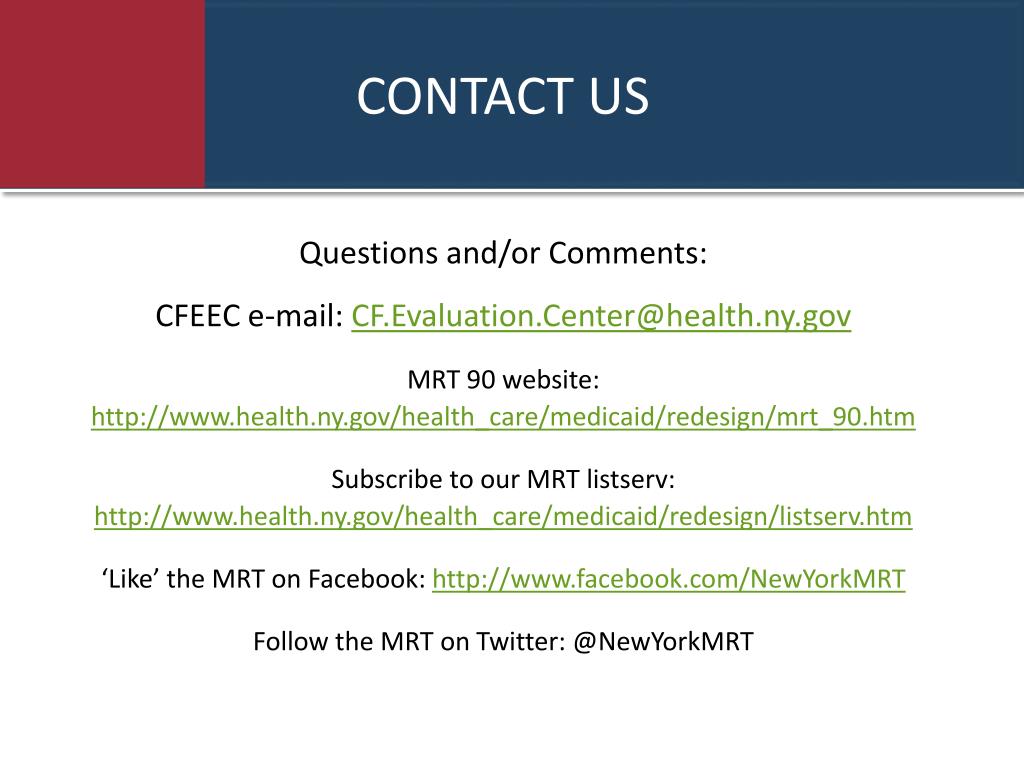 CONTACT US

Questions and/or Comments:

CFEEC e-mail: CF.Evaluation.Center@health.ny.gov

MRT 90 website:
http://www.health.ny.gov/health_care/medicaid/redesign/mrt_90.htm

Subscribe to our MRT listserv:
http://www.health.ny.gov/health_care/medicaid/redesign/listserv.htm

‘Like’ the MRT on Facebook: http://www.facebook.com/NewYorkMRT

Follow the MRT on Twitter: @NewYorkMRT